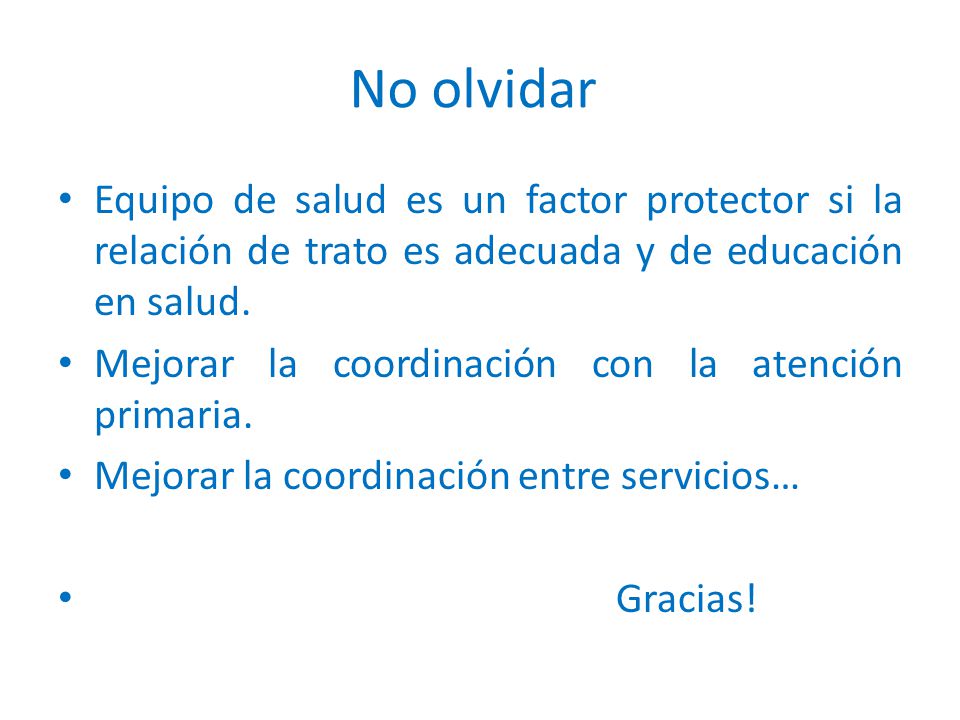 No olvidar

• Equipo de salud es un factor protector si la relación de trato es adecuada y de educación en salud.
• Mejorar la coordinación con la atención primaria.
• Mejorar la coordinación entre servicios…

• Gracias!